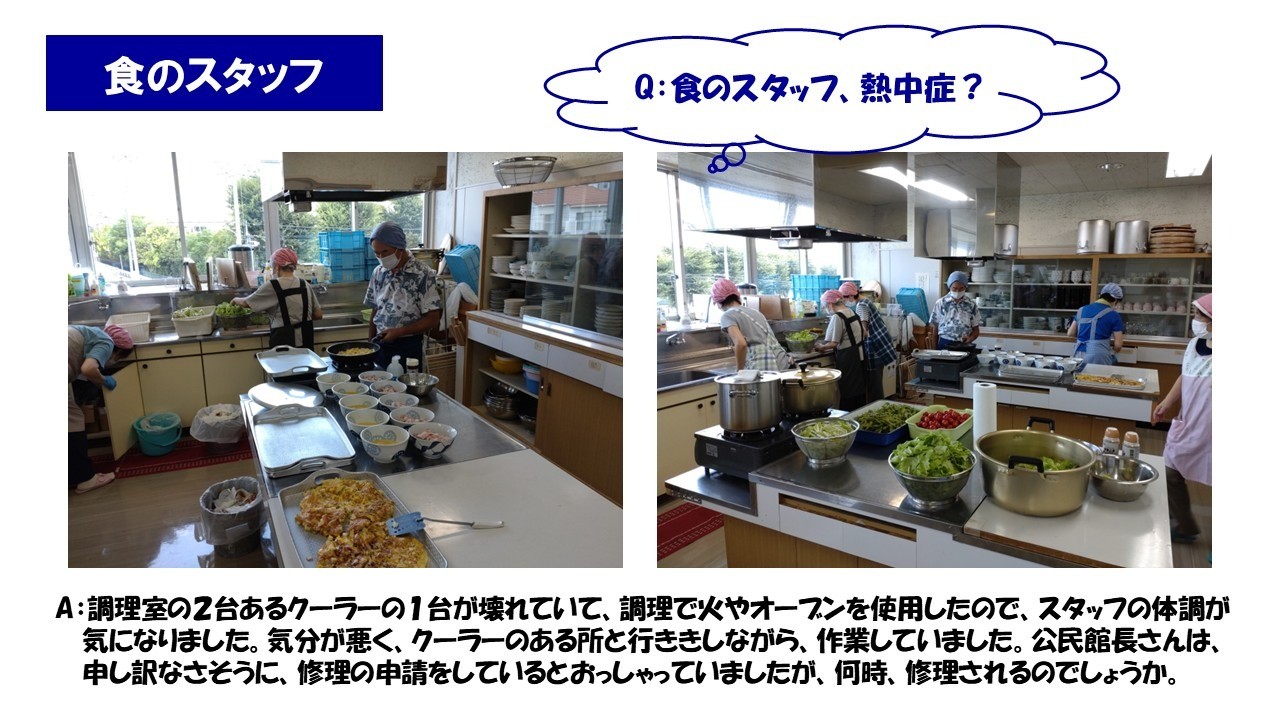 食のスタッフ

Q：食のスタッフ、熱中症？

A：調理室の２台あるクーラーの１台が壊れていて、調理で火やオーブンを使用したので、スタッフの体調が気になりました。気分が悪く、クーラーのある所と行ききしながら、作業していました。公民館長さんは、申し訳なさそうに、修理の申請をしているとおっしゃっていましたが、何時、修理されるのでしょうか。